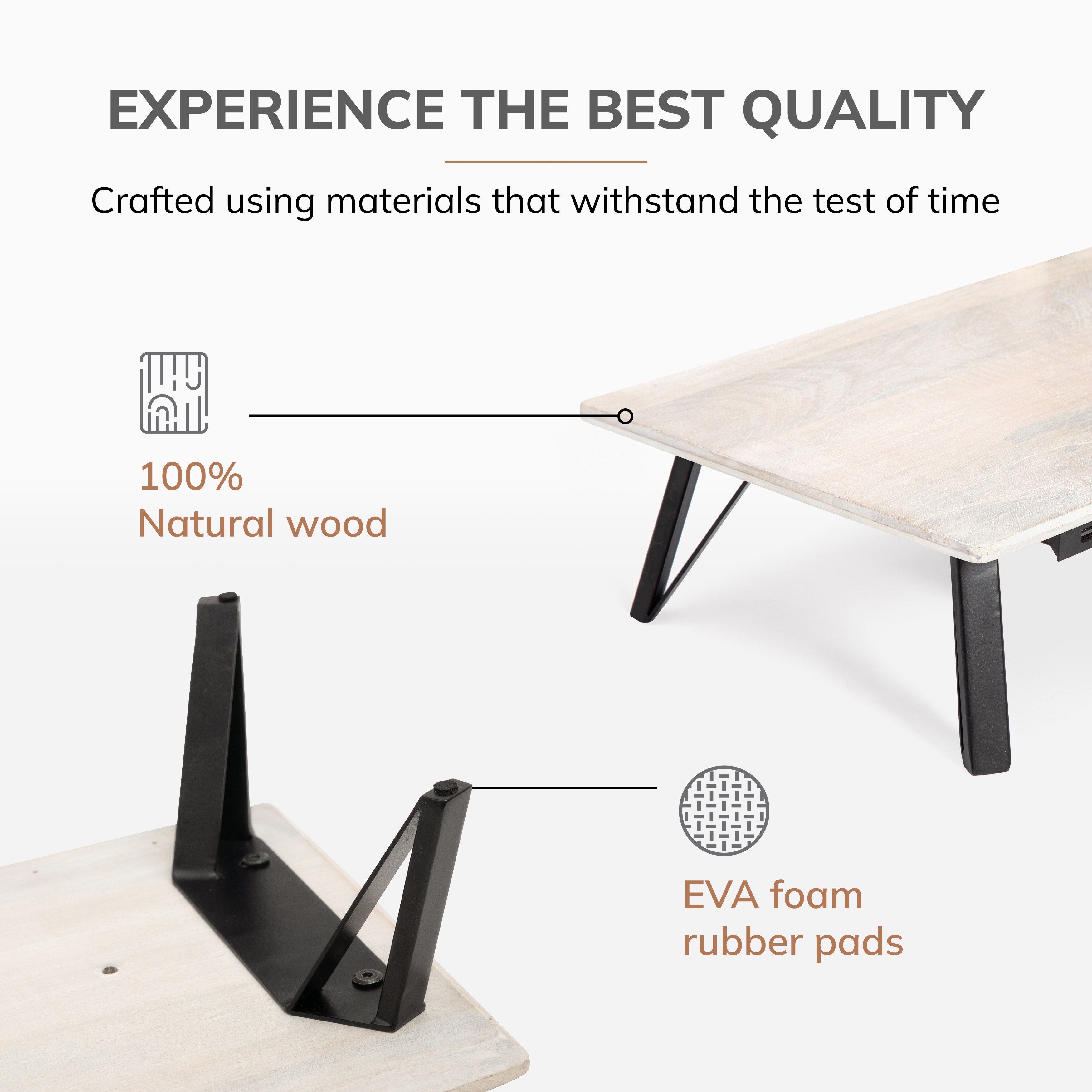 EXPERIENCE THE BEST QUALITY

Crafted using materials that withstand the test of time

100%
Natural wood

EVA foam
rubber pads